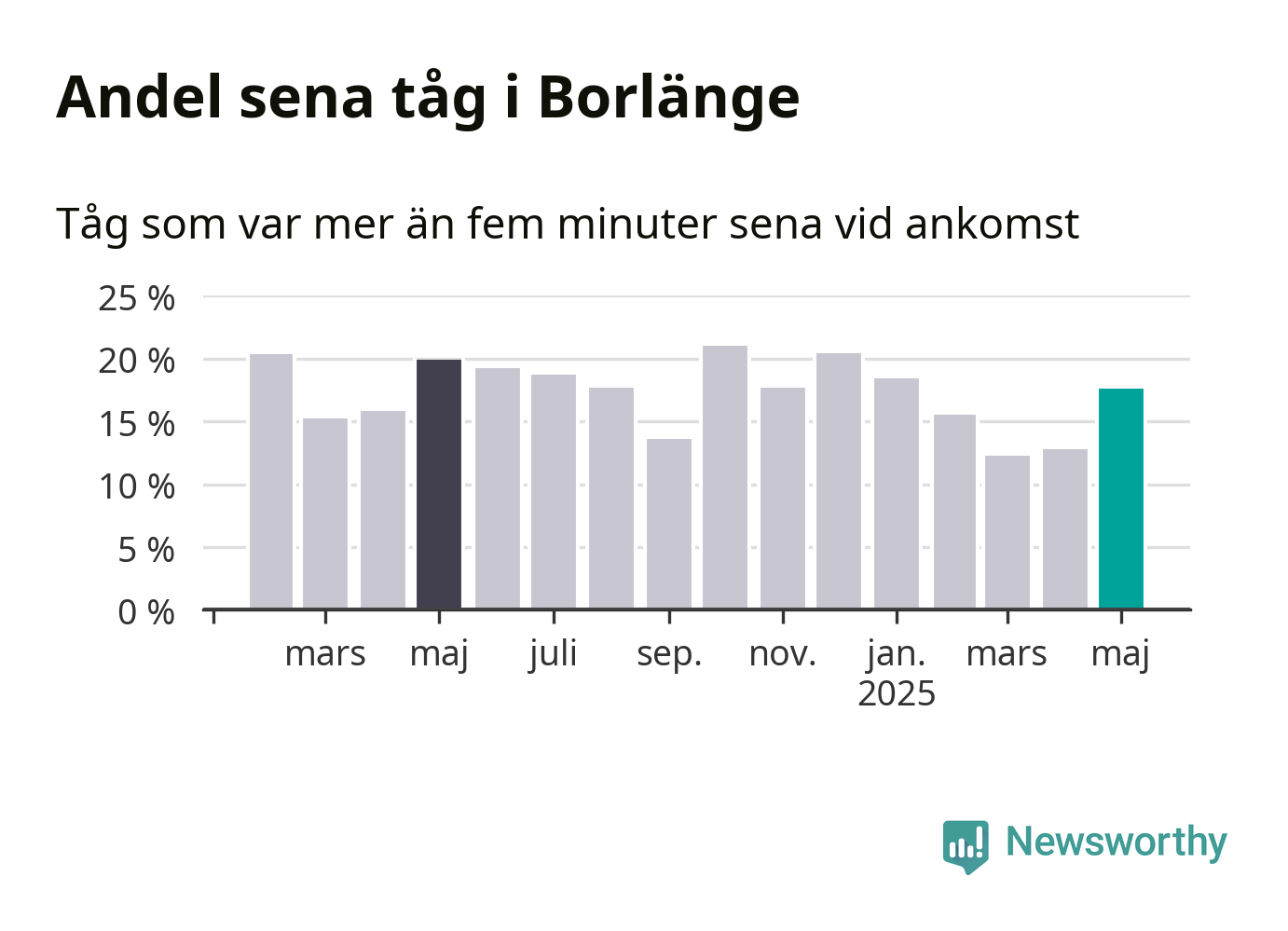 Andel sena tåg i Borlänge

Tåg som var mer än fem minuter sena vid ankomst

25 %
20 %
15 %
10 %
5 %
0 %

mars
maj
juli
sep.
nov.
jan.
2025
mars
maj

Newsworthy